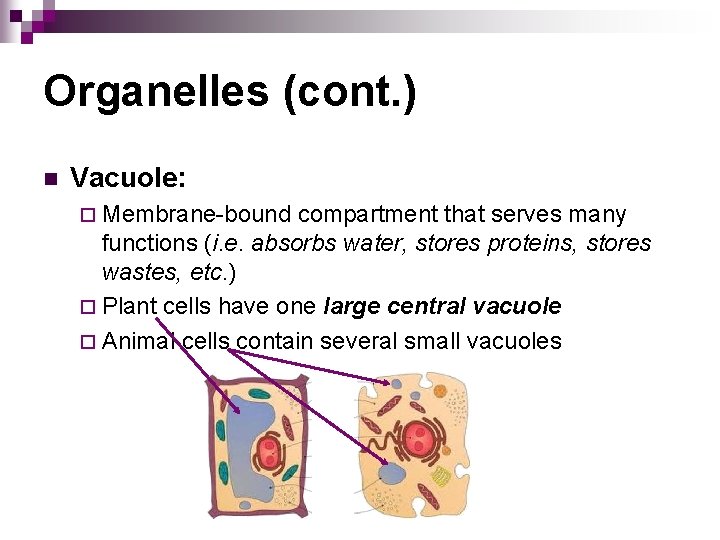 Organelles (cont.)

Vacuole:

Membrane-bound compartment that serves many functions (i.e. absorbs water, stores proteins, stores wastes, etc.)

Plant cells have one large central vacuole

Animal cells contain several small vacuoles